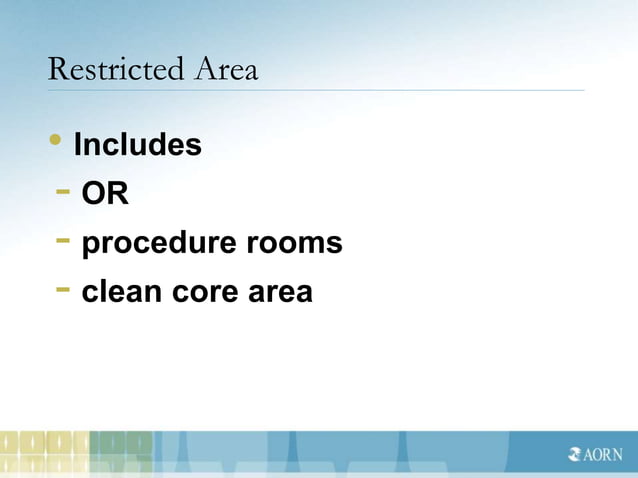 Restricted Area

• Includes

- OR

- procedure rooms

- clean core area

AORN